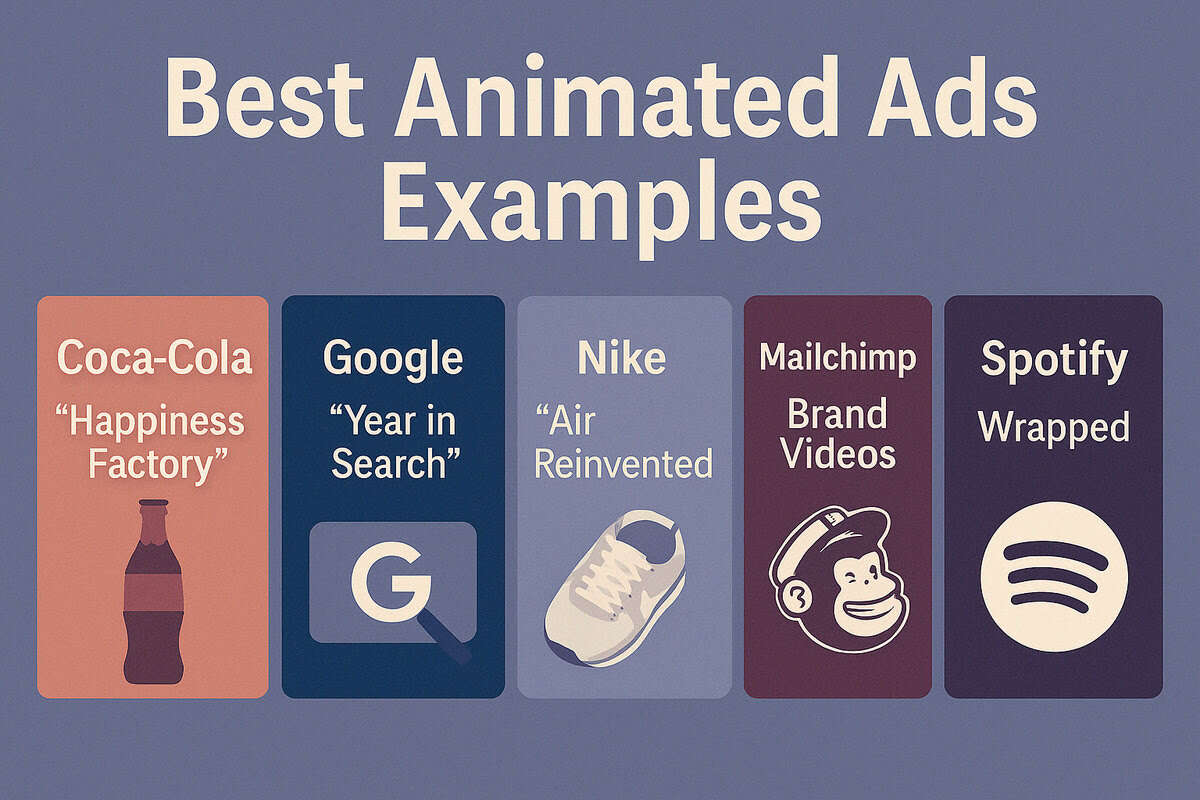 Best Animated Ads Examples

Coca-Cola
"Happiness Factory"

Google
"Year in Search"

G

Nike
"Air Reinvented

Mailchimp
Brand Videos

Spotify
Wrapped